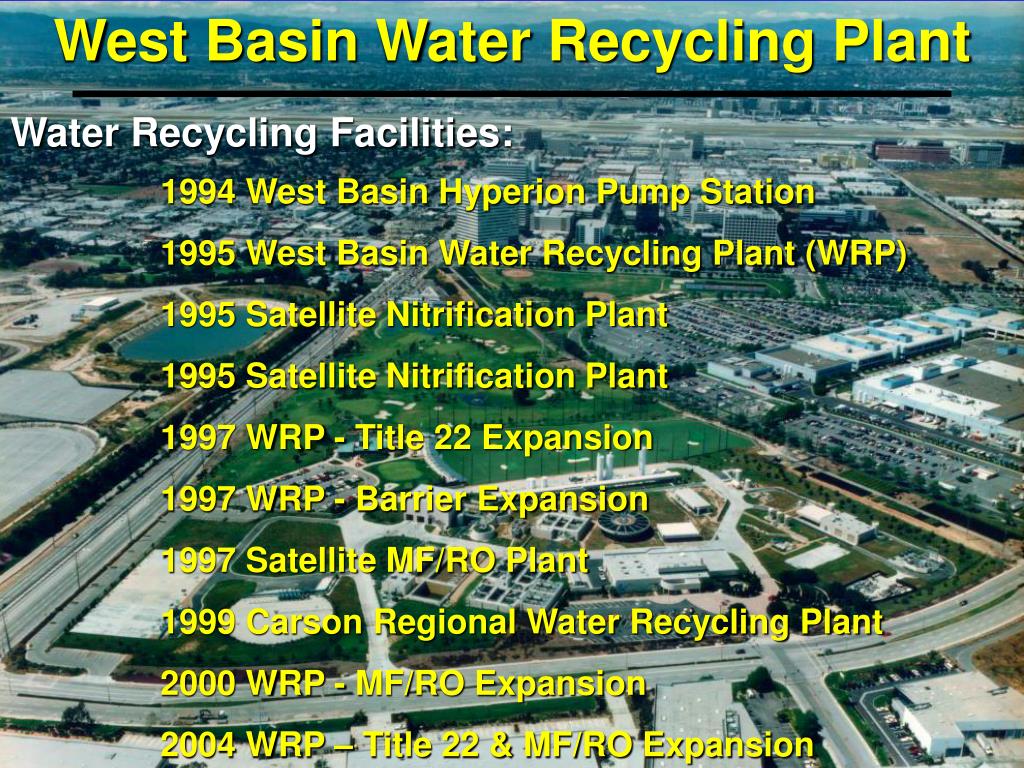 West Basin Water Recycling Plant

Water Recycling Facilities:

1994 West Basin Hyperion Pump Station

1995 West Basin Water Recycling Plant (WRP)

1995 Satellite Nitrification Plant

1995 Satellite Nitrification Plant

1997 WRP - Title 22 Expansion

1997 WRP - Barrier Expansion

1997 Satellite MF/RO Plant

1999 Carson Regional Water Recycling Plant

2000 WRP - MF/RO Expansion

2004 WRP – Title 22 & MF/RO Expansion